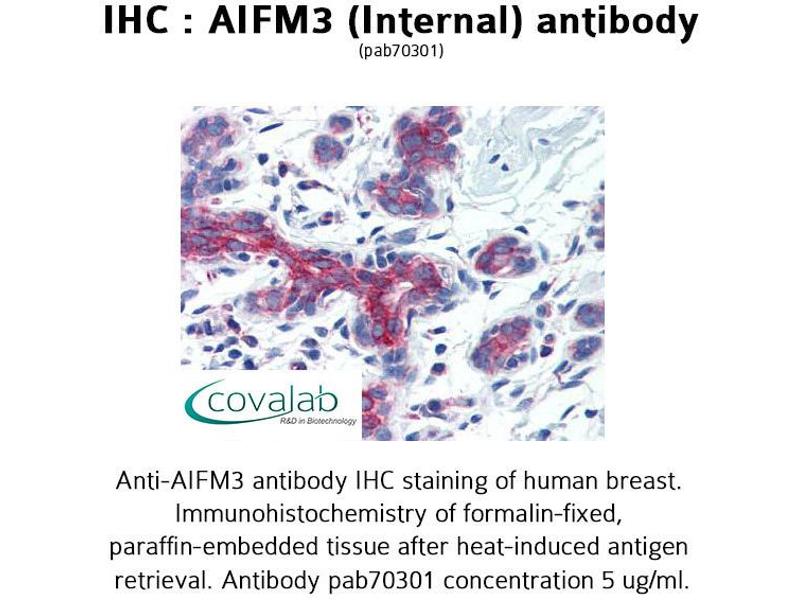 IHC : AIFM3 (Internal) antibody
(pab70301)

covalab
R&D in Biotechnology

Anti-AIFM3 antibody IHC staining of human breast. Immunohistochemistry of formalin-fixed, paraffin-embedded tissue after heat-induced antigen retrieval. Antibody pab70301 concentration 5 ug/ml.